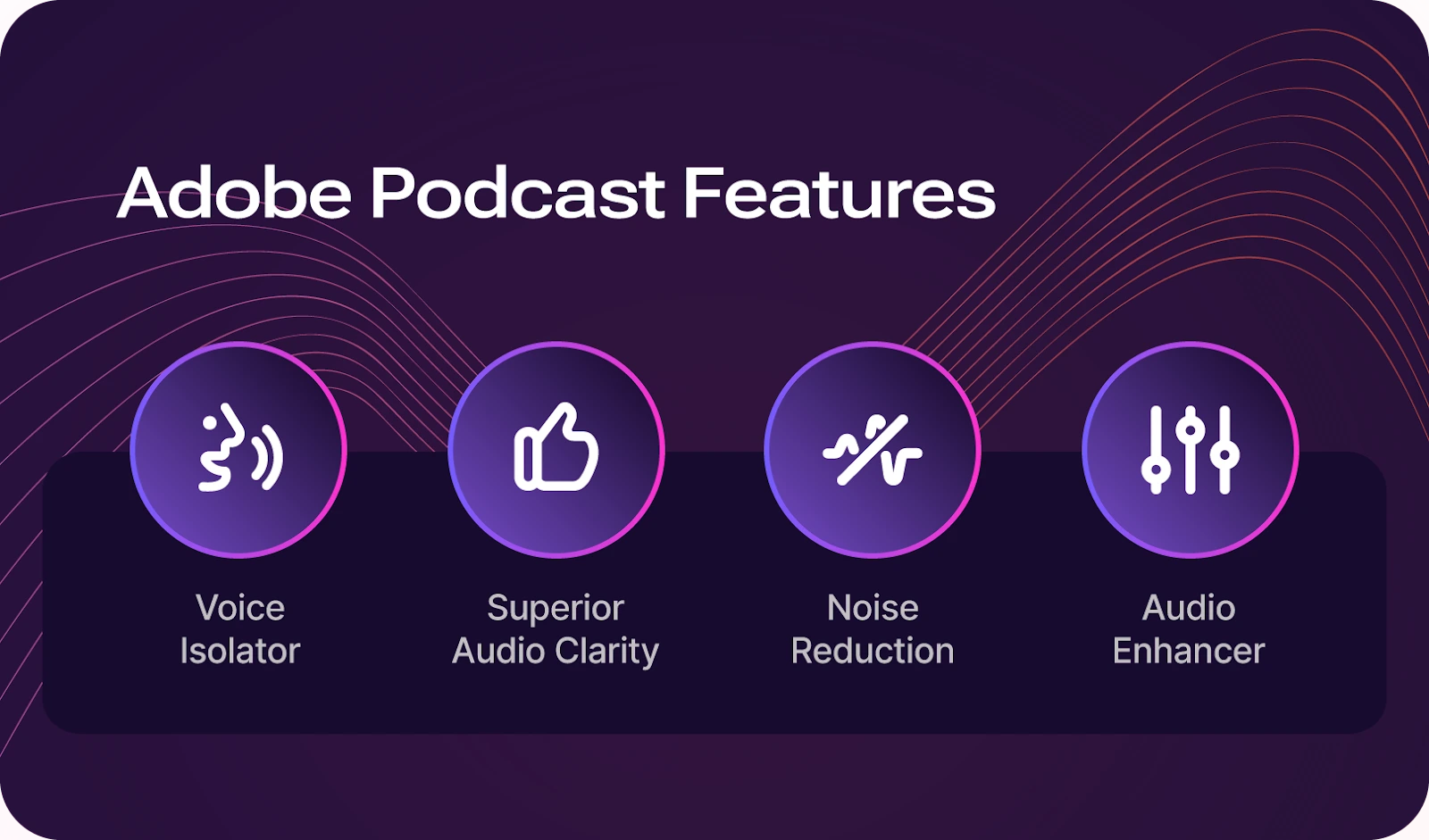 Adobe Podcast Features

Voice Isolator

Superior Audio Clarity

Noise Reduction

Audio Enhancer